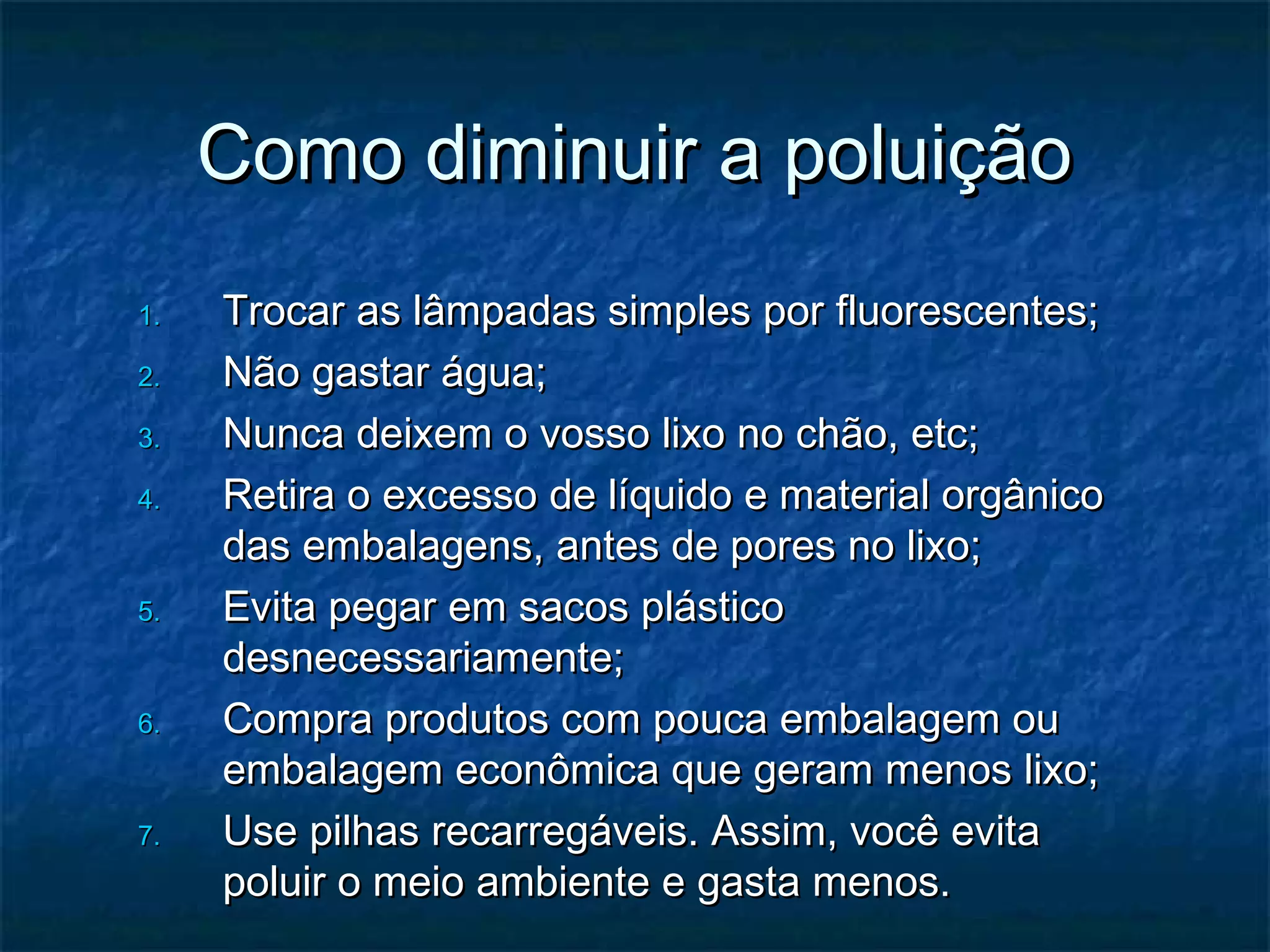 Como diminuir a poluição

1. Trocar as lâmpadas simples por fluorescentes;
2. Não gastar água;
3. Nunca deixem o vosso lixo no chão, etc;
4. Retira o excesso de líquido e material orgânico das embalagens, antes de pores no lixo;
5. Evita pegar em sacos plástico desnecessariamente;
6. Compra produtos com pouca embalagem ou embalagem econômica que geram menos lixo;
7. Use pilhas recarregáveis. Assim, você evita poluir o meio ambiente e gasta menos.